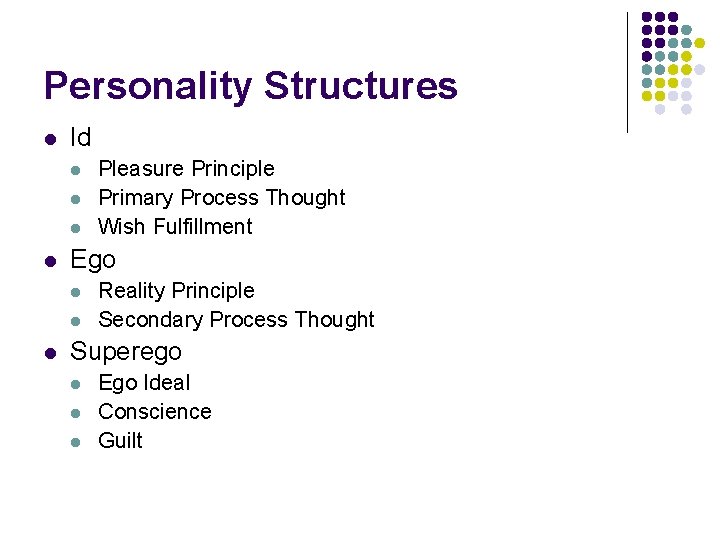 Personality Structures

- Id
  - Pleasure Principle
  - Primary Process Thought
  - Wish Fulfillment
- Ego
  - Reality Principle
  - Secondary Process Thought
- Superego
  - Ego Ideal
  - Conscience
  - Guilt